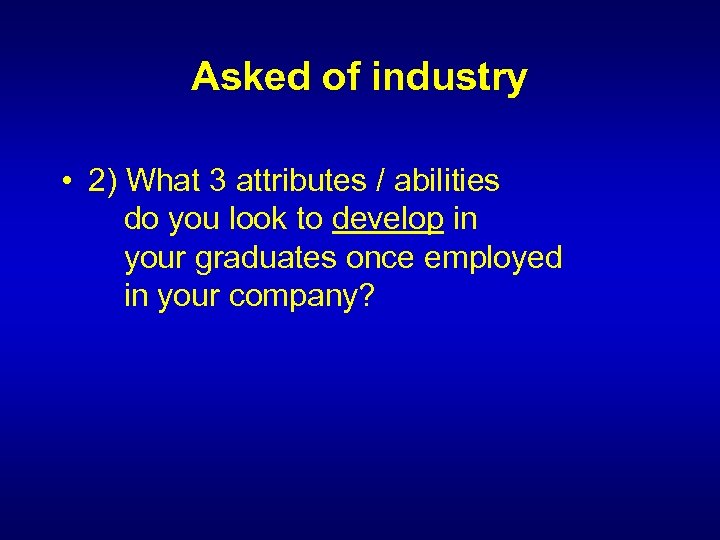 Asked of industry

• 2) What 3 attributes / abilities do you look to develop in your graduates once employed in your company?